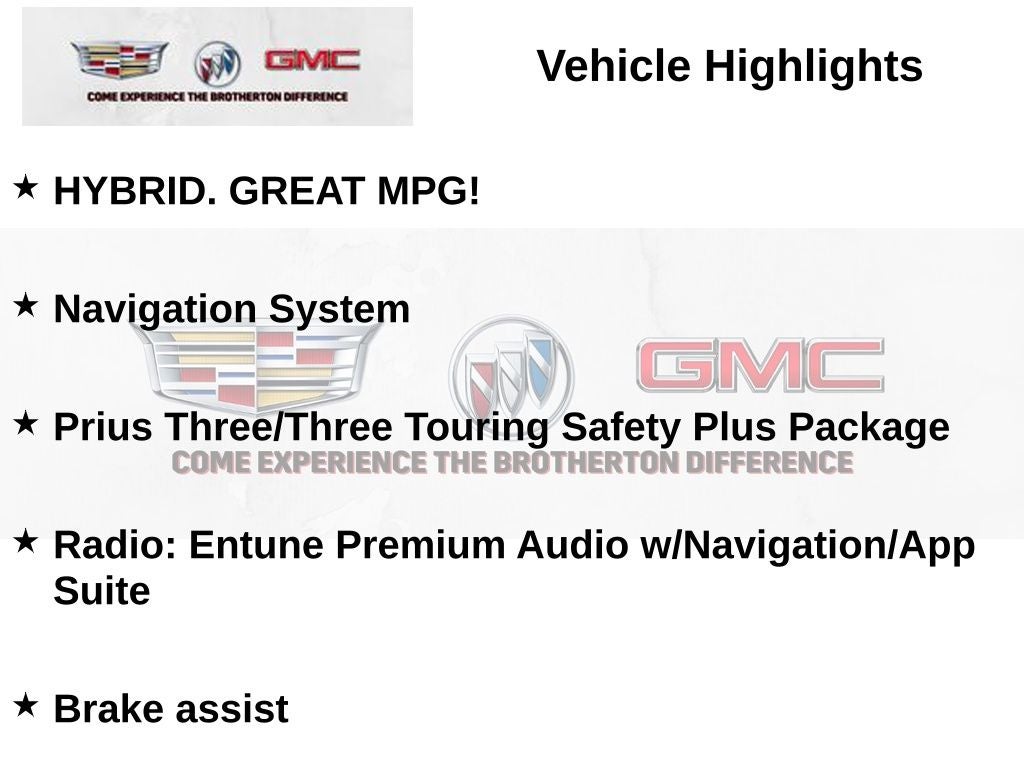 GMC
COME EXPERIENCE THE BROTHERTON DIFFERENCE

Vehicle Highlights

★ HYBRID. GREAT MPG!

★ Navigation System

GMC

★ Prius Three/Three Touring Safety Plus Package

COME EXPERIENCE THE BROTHERTON DIFFERENCE

★ Radio: Entune Premium Audio w/Navigation/App Suite

★ Brake assist